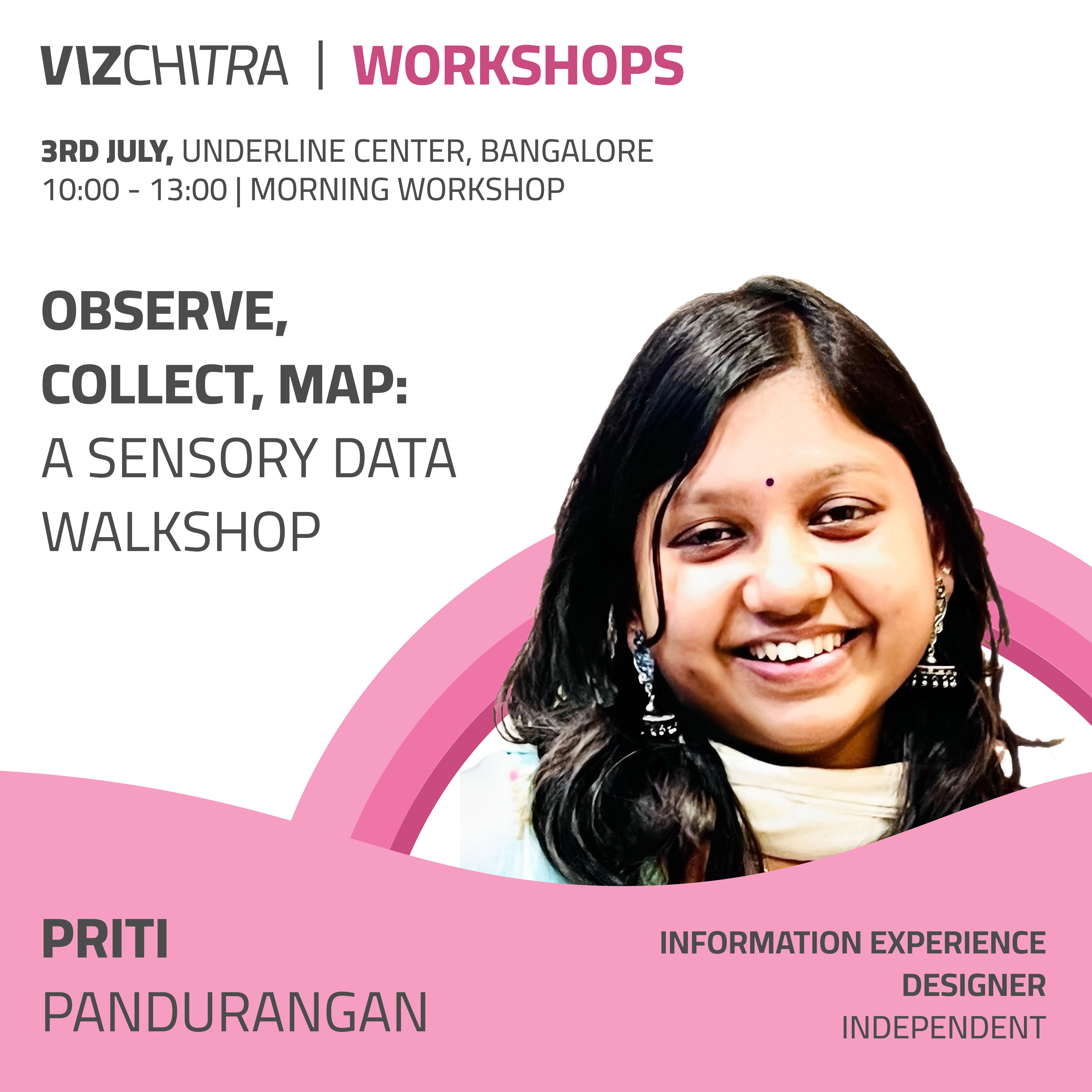 VIZCHITRA | WORKSHOPS

3RD JULY, UNDERLINE CENTER, BANGALORE
10:00 - 13:00 | MORNING WORKSHOP

OBSERVE, COLLECT, MAP: A SENSORY DATA WALKSHOP

PRITI PANDURANGAN

INFORMATION EXPERIENCE DESIGNER
INDEPENDENT